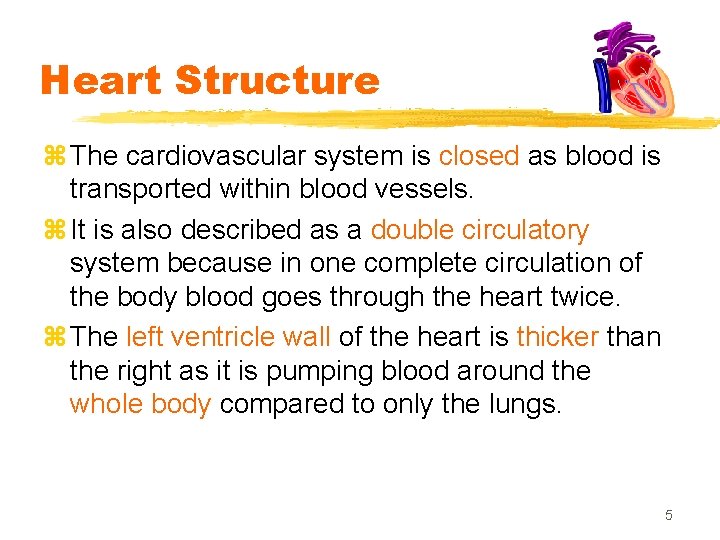 Heart Structure

⌘ The cardiovascular system is closed as blood is transported within blood vessels.

⌘ It is also described as a double circulatory system because in one complete circulation of the body blood goes through the heart twice.

⌘ The left ventricle wall of the heart is thicker than the right as it is pumping blood around the whole body compared to only the lungs.

5